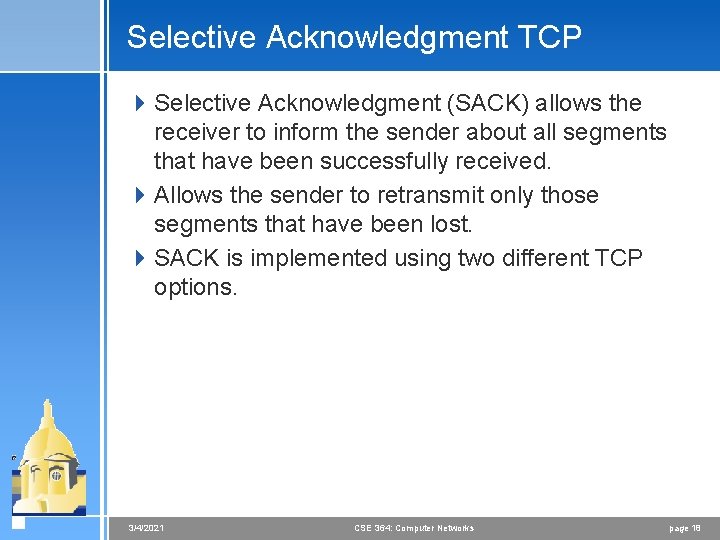 Selective Acknowledgment TCP

Selective Acknowledgment (SACK) allows the receiver to inform the sender about all segments that have been successfully received.

Allows the sender to retransmit only those segments that have been lost.

SACK is implemented using two different TCP options.

3/4/2021 CSE 364: Computer Networks page 18